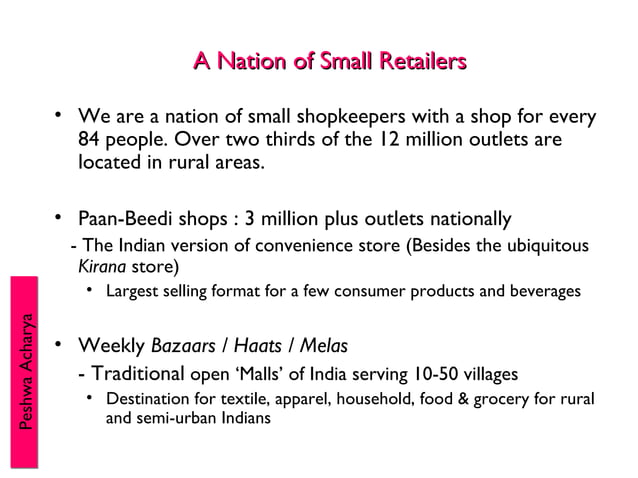 A Nation of Small Retailers

• We are a nation of small shopkeepers with a shop for every 84 people. Over two thirds of the 12 million outlets are located in rural areas.

• Paan-Beedi shops : 3 million plus outlets nationally
- The Indian version of convenience store (Besides the ubiquitous Kirana store)
• Largest selling format for a few consumer products and beverages

• Weekly Bazaars / Haats / Melas
- Traditional open 'Malls' of India serving 10-50 villages
• Destination for textile, apparel, household, food & grocery for rural and semi-urban Indians

Peshwa Acharya